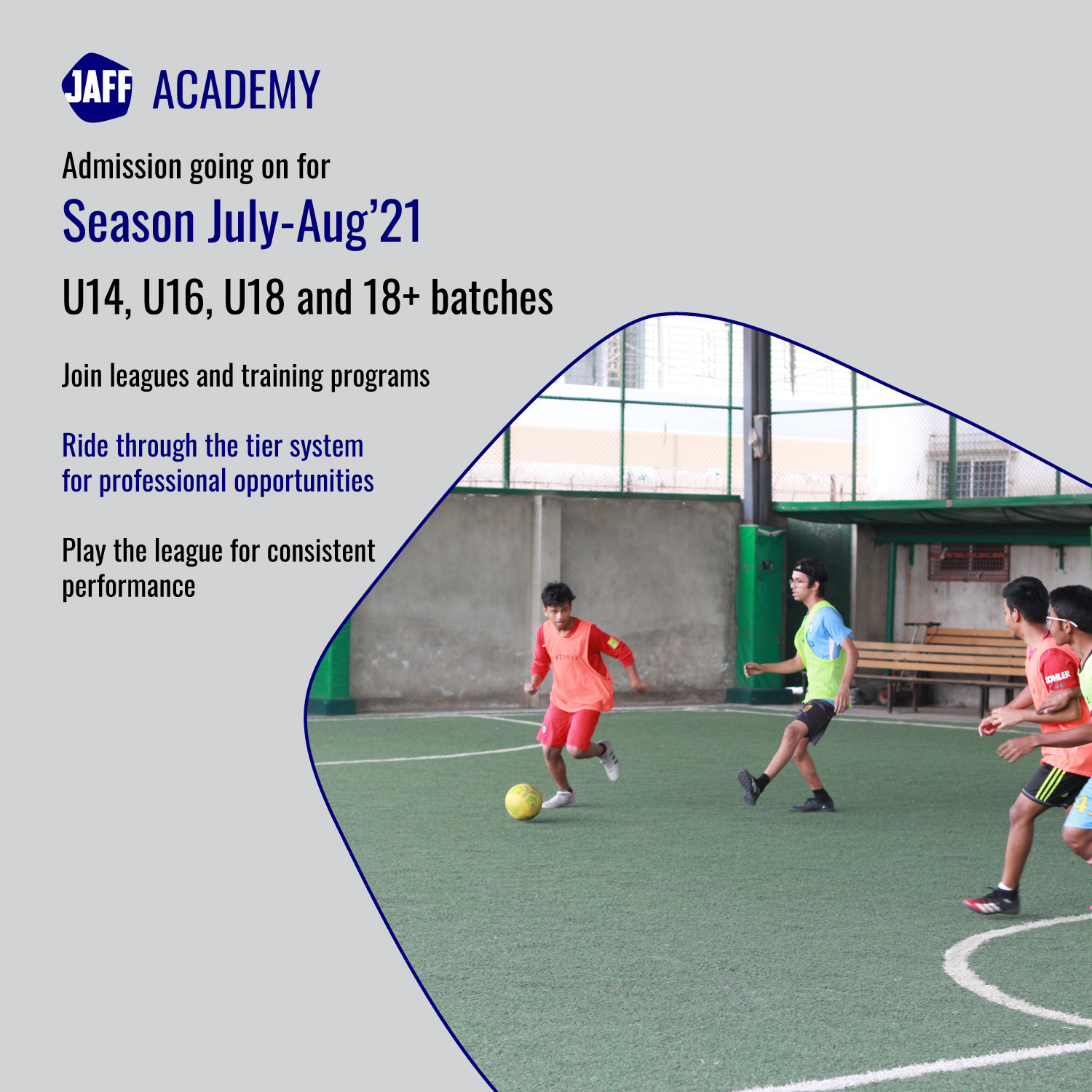 JAFF ACADEMY

Admission going on for
Season July-Aug'21
U14, U16, U18 and 18+ batches

Join leagues and training programs

Ride through the tier system for professional opportunities

Play the league for consistent performance

KOHLER